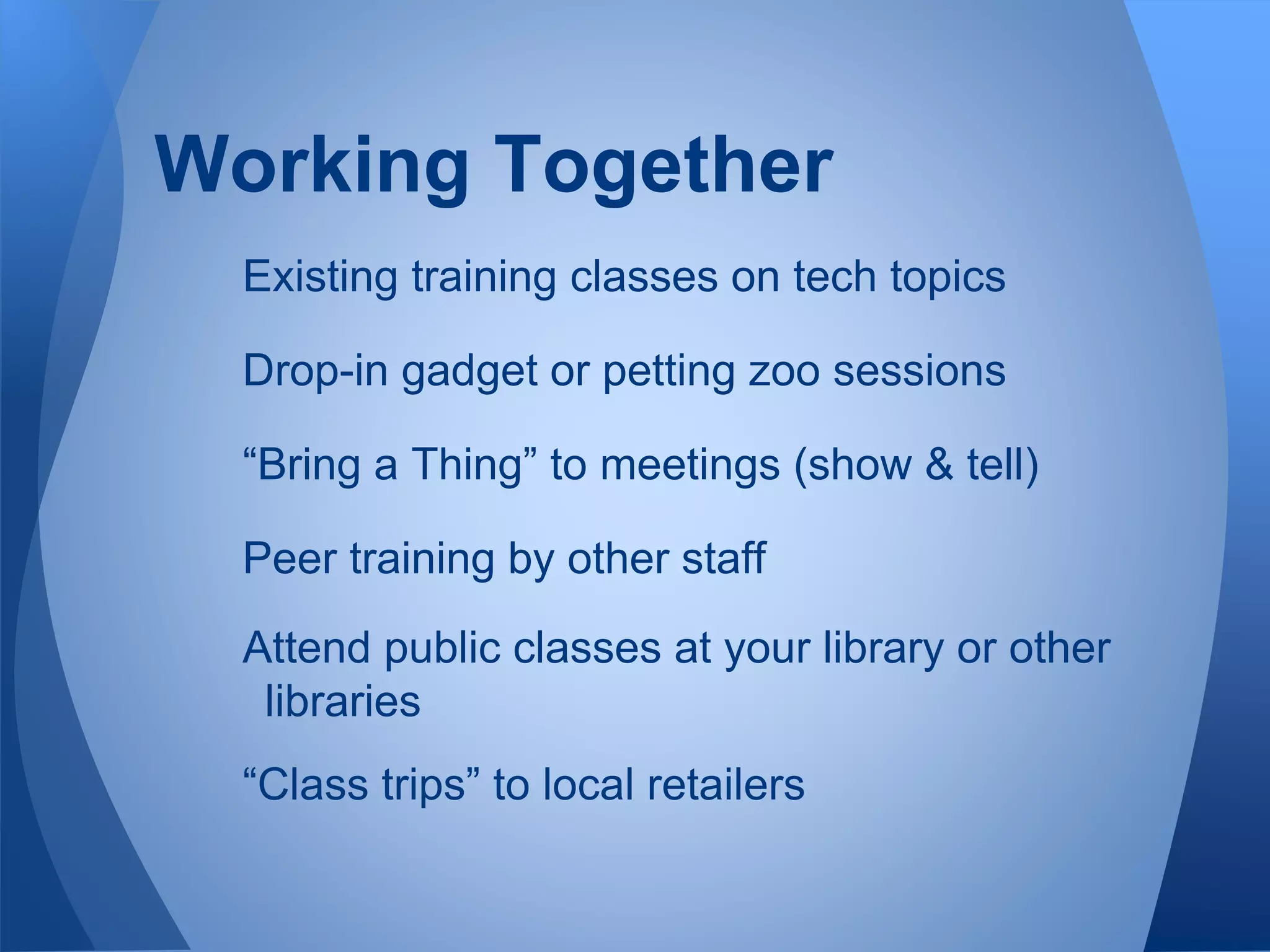 Working Together

Existing training classes on tech topics

Drop-in gadget or petting zoo sessions

“Bring a Thing” to meetings (show & tell)

Peer training by other staff

Attend public classes at your library or other libraries

“Class trips” to local retailers